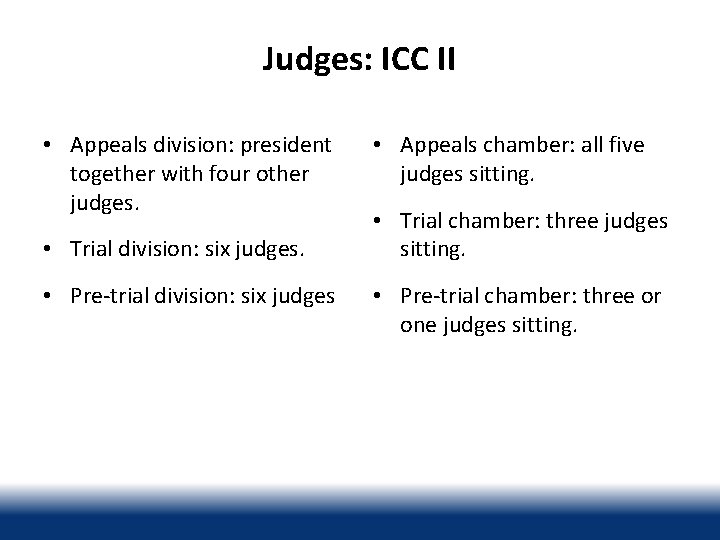 Judges: ICC II

• Appeals division: president together with four other judges.

• Trial division: six judges.

• Pre-trial division: six judges

• Appeals chamber: all five judges sitting.

• Trial chamber: three judges sitting.

• Pre-trial chamber: three or one judges sitting.